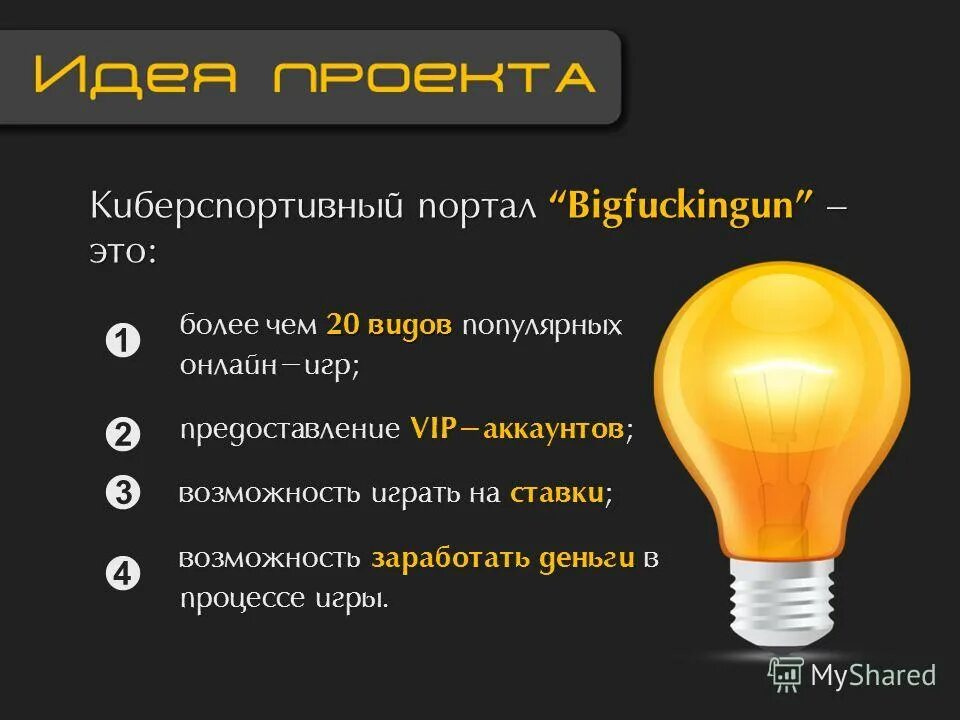 Идея проекта

Киберспортивный портал “Bigfuckingun” – это:

1 более чем 20 видов популярных онлайн–игр;

2 предоставление VIP–аккаунтов;

3 возможность играть на ставки;

4 возможность заработать деньги в процессе игры.

MyShared